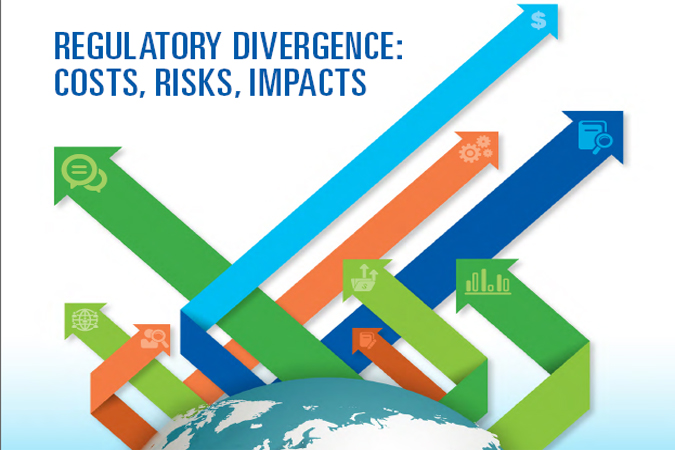 REGULATORY DIVERGENCE:
COSTS, RISKS, IMPACTS

$